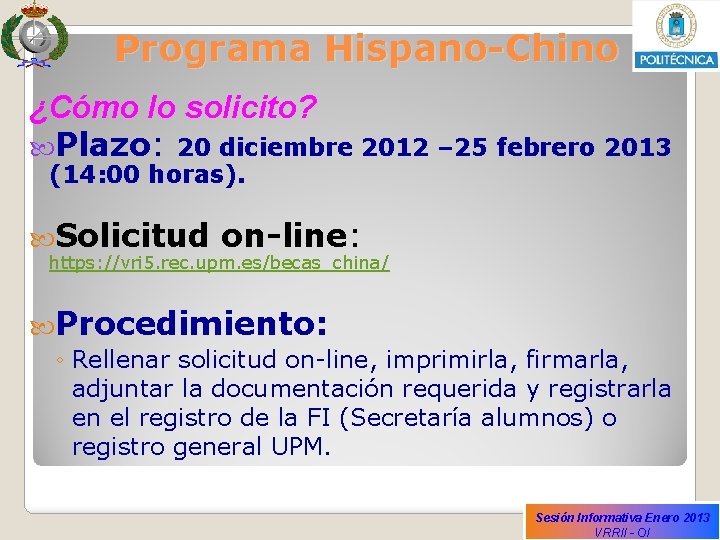 Programa Hispano-Chino

POLITÉCNICA

¿Cómo lo solicito?

Plazo: 20 diciembre 2012 –25 febrero 2013 (14:00 horas).

Solicitud on-line: https://vri5.rec.upm.es/becas_china/

Procedimiento:

◦ Rellenar solicitud on-line, imprimirla, firmarla, adjuntar la documentación requerida y registrarla en el registro de la FI (Secretaría alumnos) o registro general UPM.

Sesión Informativa Enero 2013
VRRII - OI